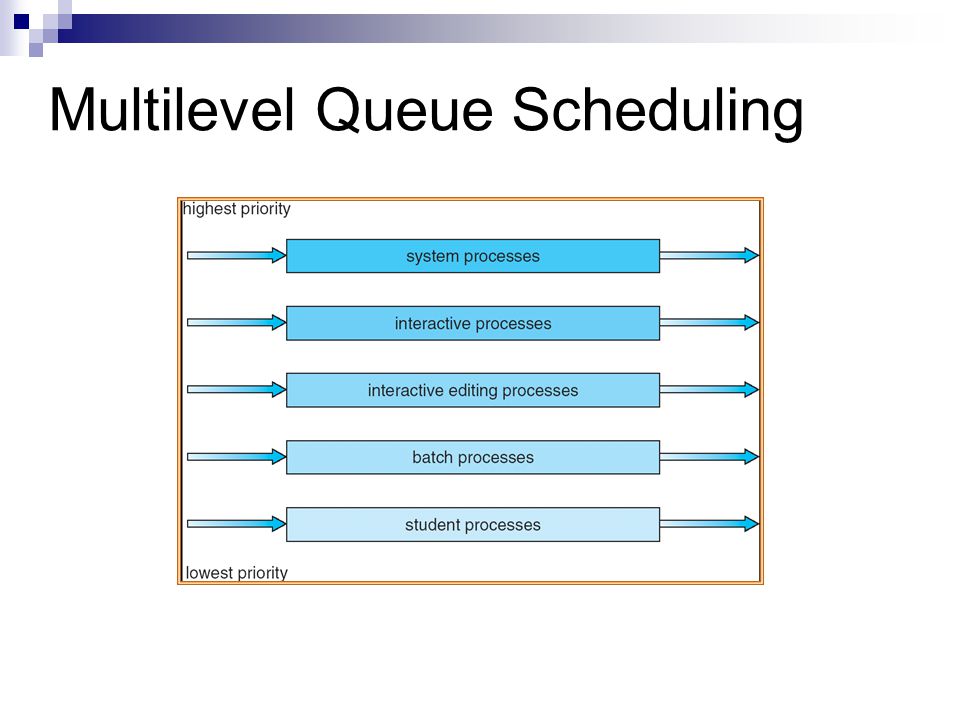 Multilevel Queue Scheduling

highest priority

system processes

interactive processes

interactive editing processes

batch processes

student processes

lowest priority